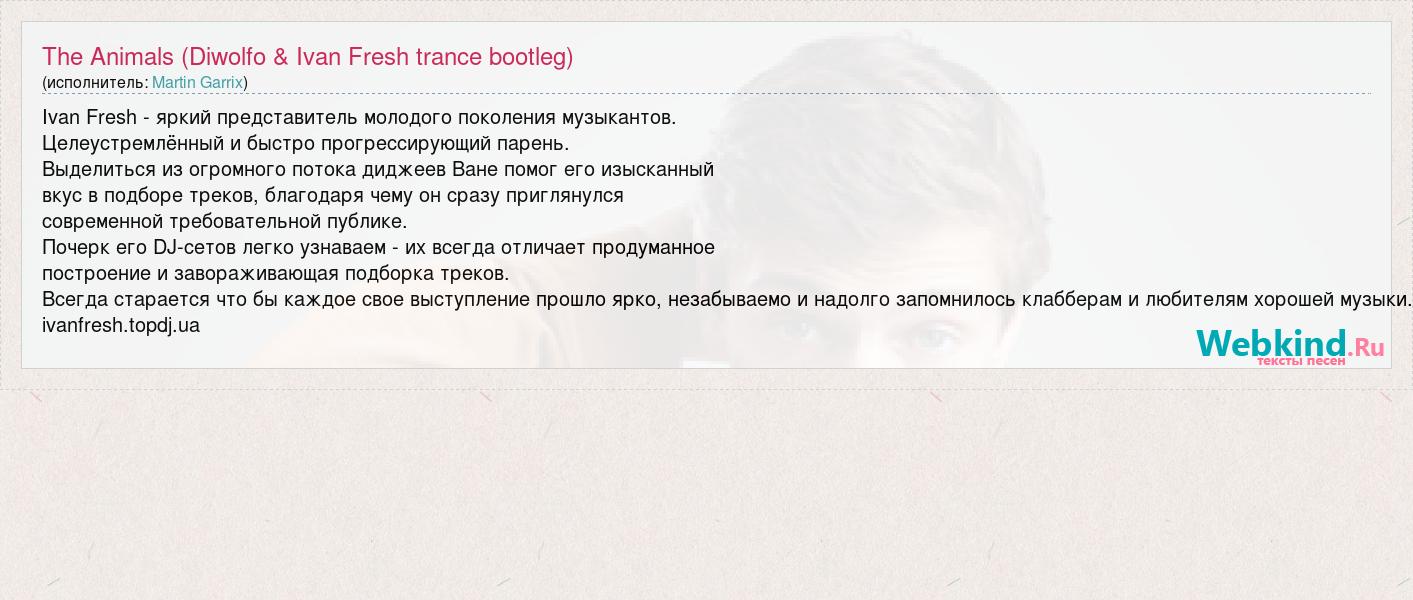 The Animals (Diwolfo & Ivan Fresh trance bootleg)
(исполнитель: Martin Garrix)

Ivan Fresh - яркий представитель молодого поколения музыкантов.
Целеустремлённый и быстро прогрессирующий парень.
Выделиться из огромного потока диджеев Ване помог его изысканный вкус в подборе треков, благодаря чему он сразу приглянулся современной требовательной публике.
Почерк его DJ-сетов легко узнаваем - их всегда отличает продуманное построение и завораживающая подборка треков.
Всегда старается что бы каждое свое выступление прошло ярко, незабываемо и надолго запомнилось клабберам и любителям хорошей музыки.
ivanfresh.topdj.ua

Webkind.Ru
тексты песен